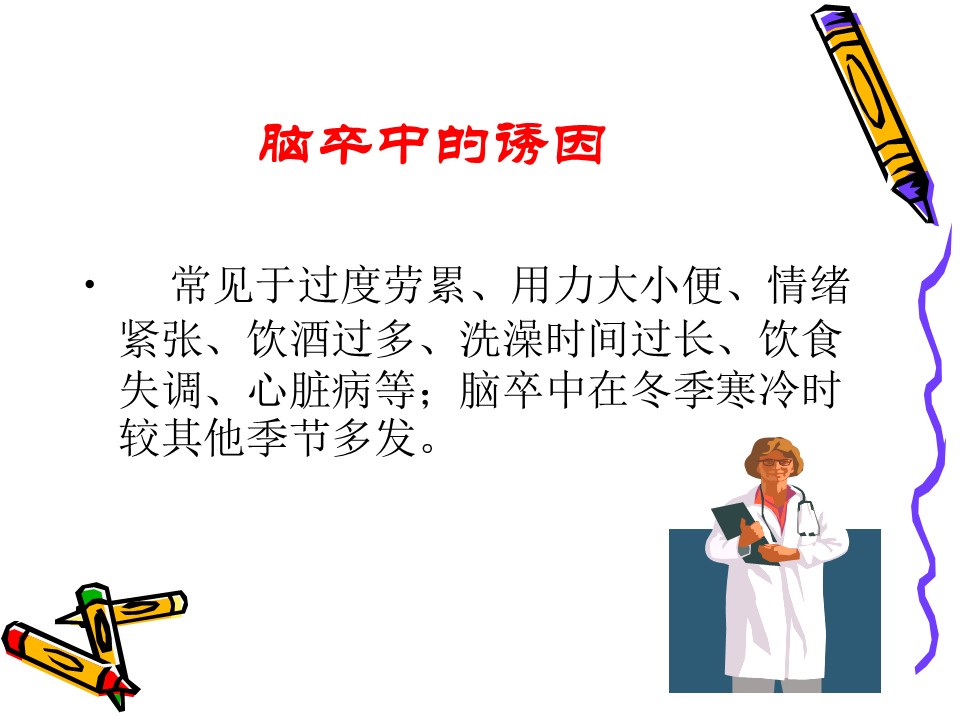 脑卒中的诱因

• 常见于过度劳累、用力大小便、情绪紧张、饮酒过多、洗澡时间过长、饮食失调、心脏病等；脑卒中在冬季寒冷时较其他季节多发。